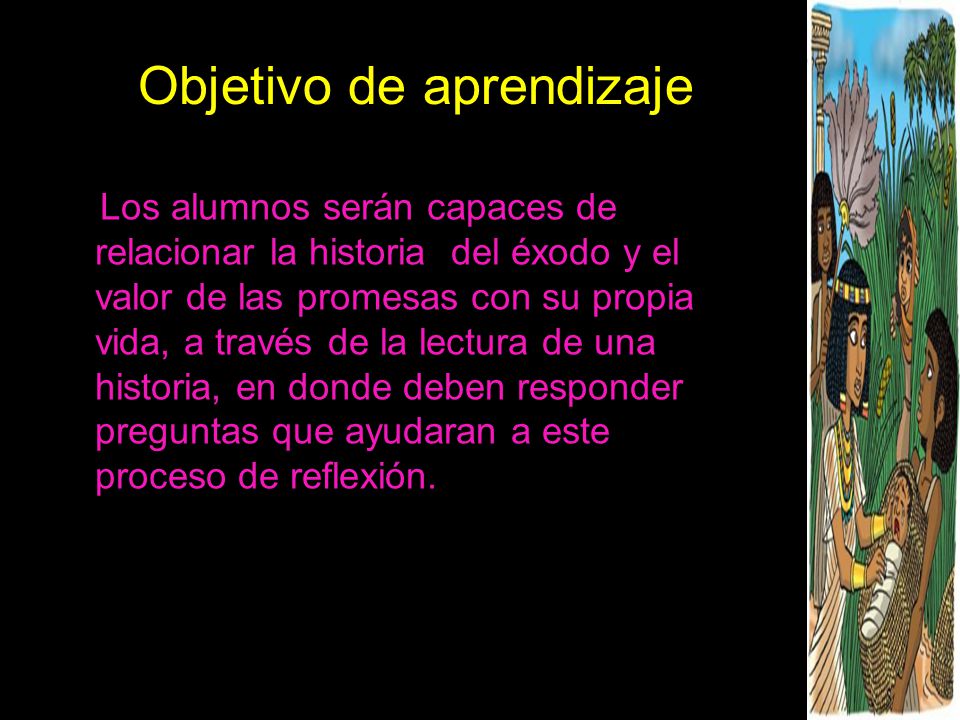 Objetivo de aprendizaje

Los alumnos serán capaces de relacionar la historia del éxodo y el valor de las promesas con su propia vida, a través de la lectura de una historia, en donde deben responder preguntas que ayudaran a este proceso de reflexión.